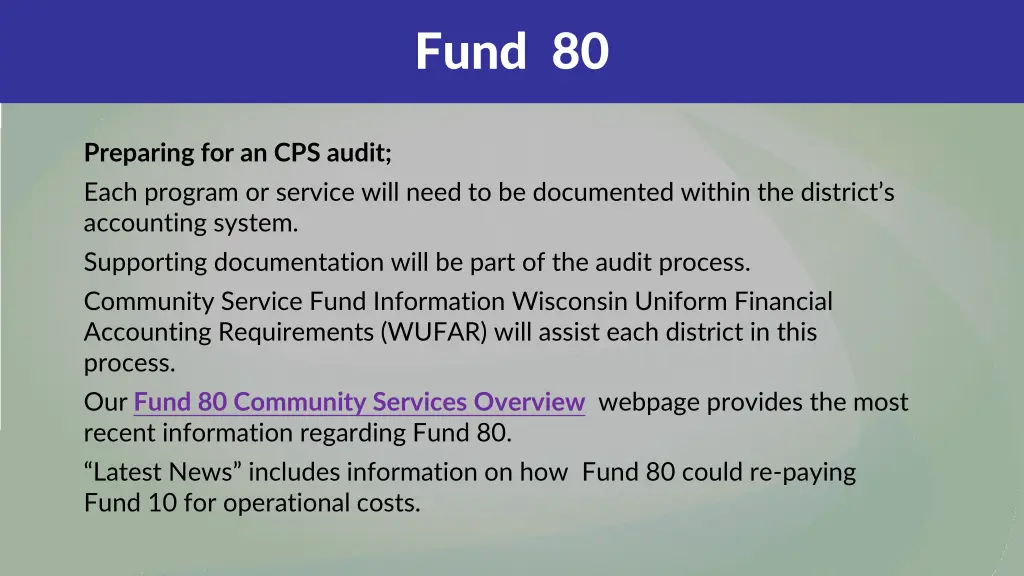 Fund 80

Preparing for an CPS audit;

Each program or service will need to be documented within the district's accounting system.

Supporting documentation will be part of the audit process.

Community Service Fund Information Wisconsin Uniform Financial Accounting Requirements (WUFAR) will assist each district in this process.

Our Fund 80 Community Services Overview webpage provides the most recent information regarding Fund 80.

"Latest News" includes information on how Fund 80 could re-paying Fund 10 for operational costs.